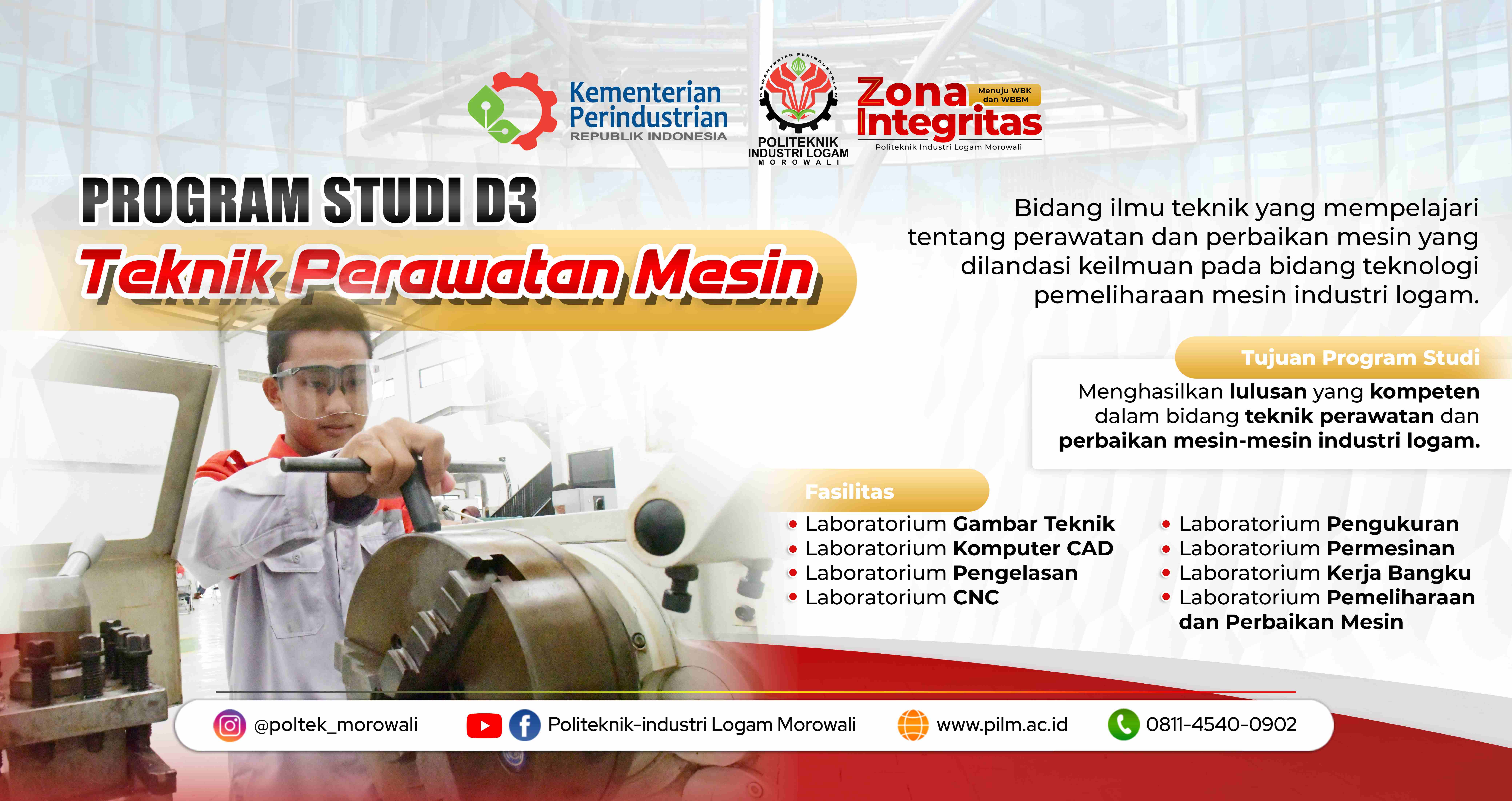 Kementerian Perindustrian
REPUBLIK INDONESIA

KEMENTERIAN PERINDUSTRIAN
POLITEKNIK INDUSTRI LOGAM MOROWALI

Zona Integritas
Menuju WBK dan WBBM
Politeknik Industri Logam Morowali

PROGRAM STUDI D3
Teknik Perawatan Mesin

Bidang ilmu teknik yang mempelajari tentang perawatan dan perbaikan mesin yang dilandasi keilmuan pada bidang teknologi pemeliharaan mesin industri logam.

Tujuan Program Studi
Menghasilkan lulusan yang kompeten dalam bidang teknik perawatan dan perbaikan mesin-mesin industri logam.

Fasilitas
• Laboratorium Gambar Teknik
• Laboratorium Komputer CAD
• Laboratorium Pengelasan
• Laboratorium CNC
• Laboratorium Pengukuran
• Laboratorium Permesinan
• Laboratorium Kerja Bangku
• Laboratorium Pemeliharaan dan Perbaikan Mesin

@poltek_morowali
Politeknik-industri Logam Morowali
www.pilm.ac.id
0811-4540-0902